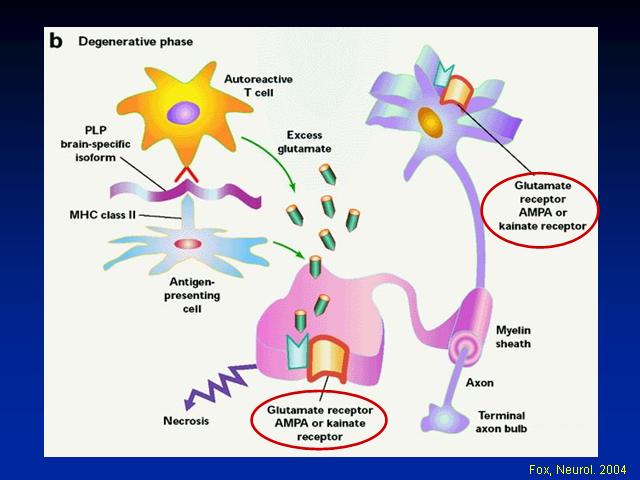 b Degenerative phase

Autoreactive T cell

PLP brain-specific isoform

Excess glutamate

MHC class II

Antigen-presenting cell

Glutamate receptor AMPA or kainate receptor

Myelin sheath

Axon

Terminal axon bulb

Necrosis

Glutamate receptor AMPA or kainate receptor

Fox, Neurol. 2004